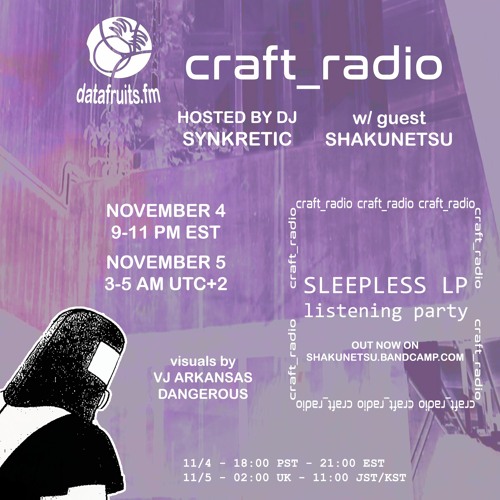 datafruits.fm

craft_radio

HOSTED BY DJ SYNKRETIC

w/ guest SHAKUNETSU

NOVEMBER 4
9-11 PM EST

NOVEMBER 5
3-5 AM UTC+2

craft_radio craft_radio craft_radio

craft_radio

craft_radio

SLEEPLESS LP
listening party

OUT NOW ON
SHAKUNETSU.BANDCAMP.COM

craft_radio

craft_radio

craft_radio craft_radio craft_radio

visuals by
VJ ARKANSAS
DANGEROUS

11/4 - 18:00 PST - 21:00 EST
11/5 - 02:00 UK - 11:00 JST/KST